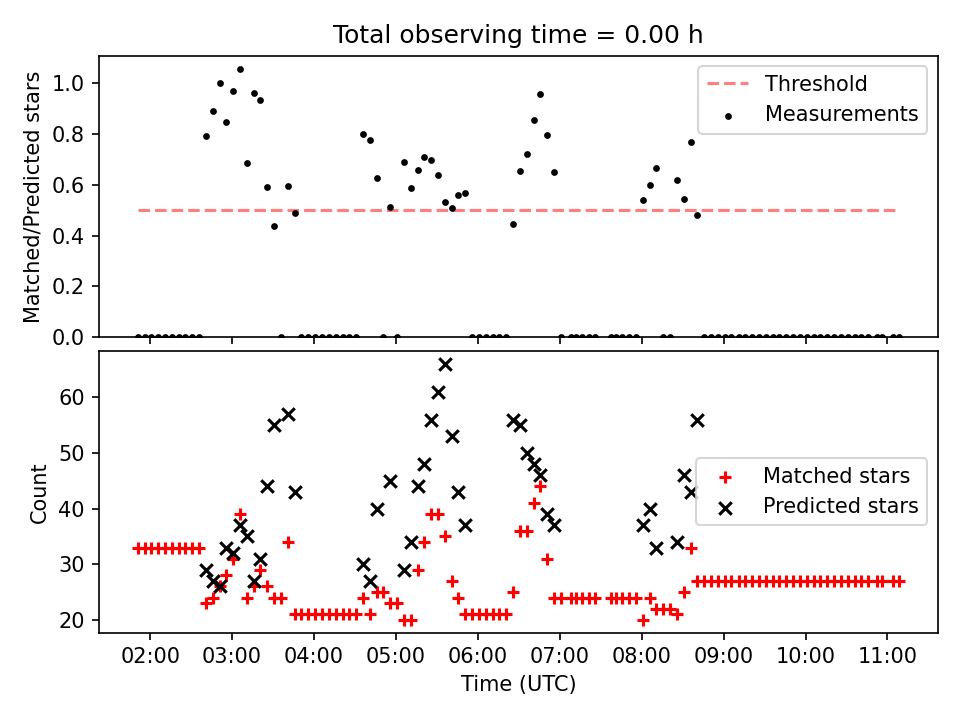 Total observing time = 0.00 h

Matched/Predicted stars

1.0
0.8
0.6
0.4
0.2
0.0

Threshold
Measurements

Count

60
50
40
30
20

Matched stars
Predicted stars

02:00 03:00 04:00 05:00 06:00 07:00 08:00 09:00 10:00 11:00

Time (UTC)